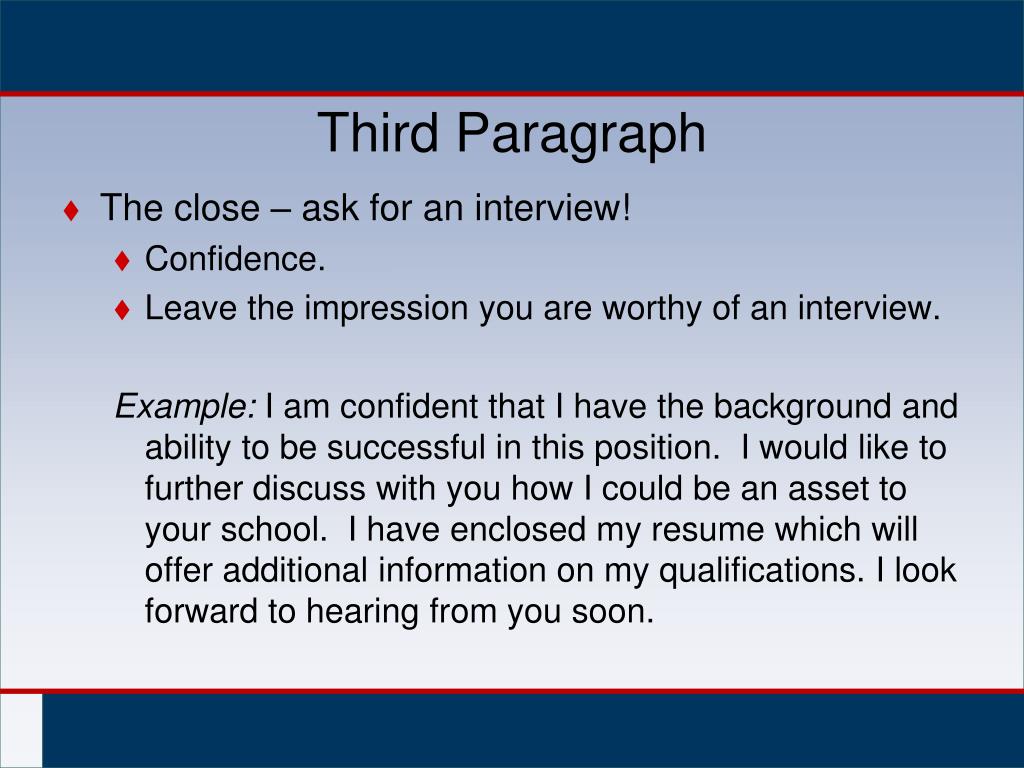 Third Paragraph

♦ The close – ask for an interview!
♦ Confidence.
♦ Leave the impression you are worthy of an interview.

Example: I am confident that I have the background and ability to be successful in this position. I would like to further discuss with you how I could be an asset to your school. I have enclosed my resume which will offer additional information on my qualifications. I look forward to hearing from you soon.